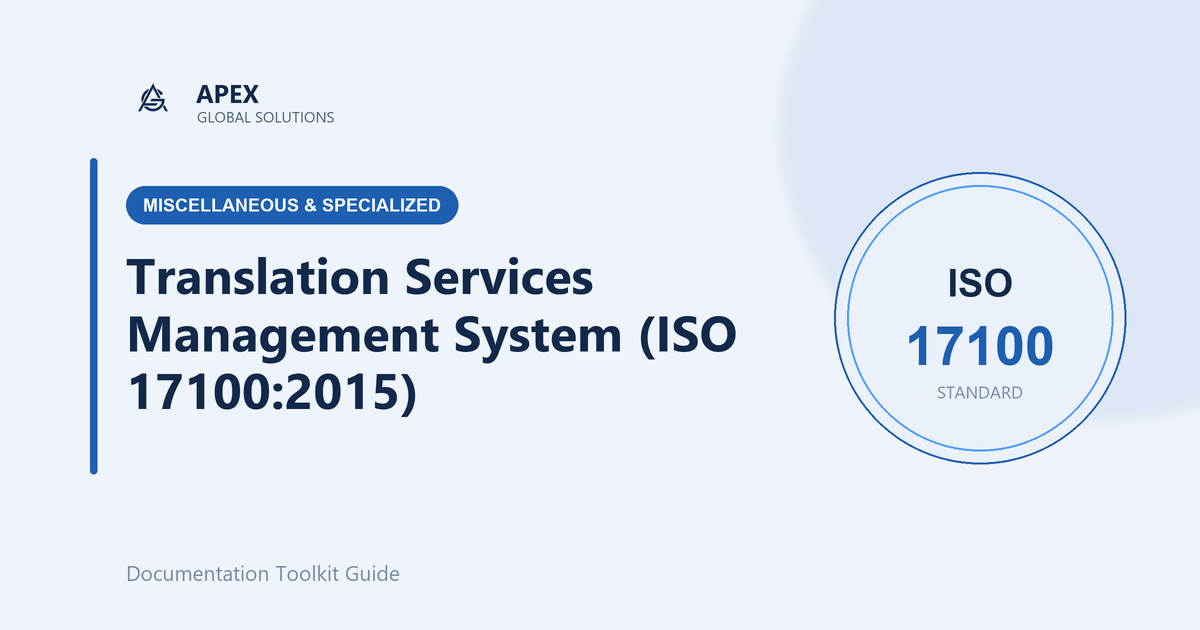 APEX
GLOBAL SOLUTIONS

MISCELLANEOUS & SPECIALIZED

Translation Services Management System (ISO 17100:2015)

ISO
17100
STANDARD

Documentation Toolkit Guide